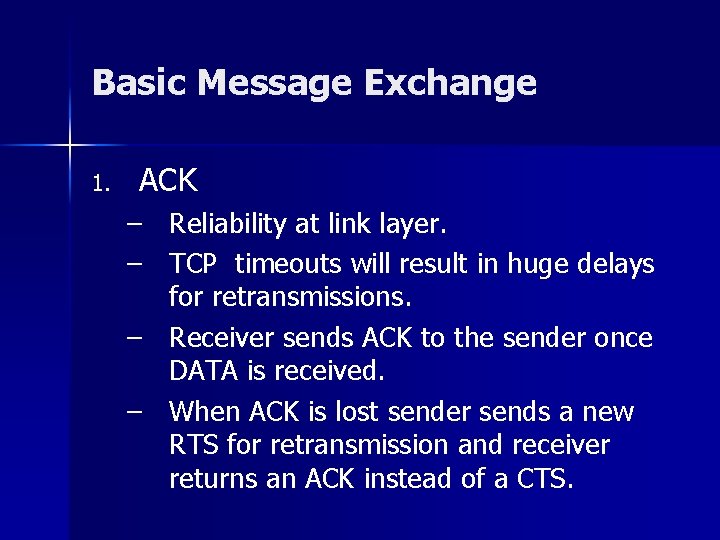 Basic Message Exchange

1. ACK
– Reliability at link layer.
– TCP timeouts will result in huge delays for retransmissions.
– Receiver sends ACK to the sender once DATA is received.
– When ACK is lost sender sends a new RTS for retransmission and receiver returns an ACK instead of a CTS.